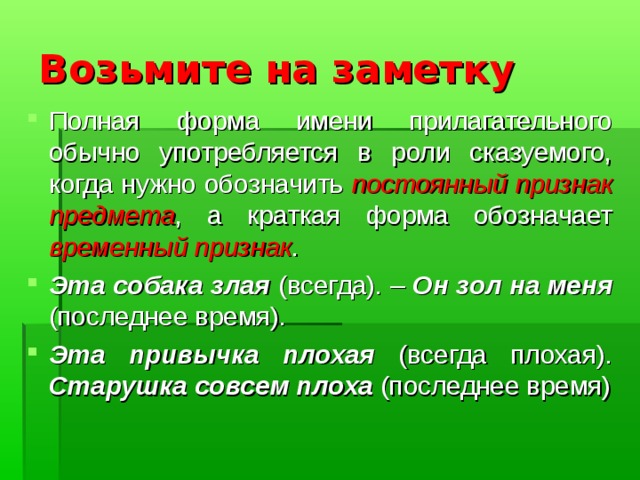 Возьмите на заметку

Полная форма имени прилагательного обычно употребляется в роли сказуемого, когда нужно обозначить постоянный признак предмета, а краткая форма обозначает временный признак.

Эта собака злая (всегда). – Он зол на меня (последнее время).

Эта привычка плохая (всегда плохая). Старушка совсем плоха (последнее время)